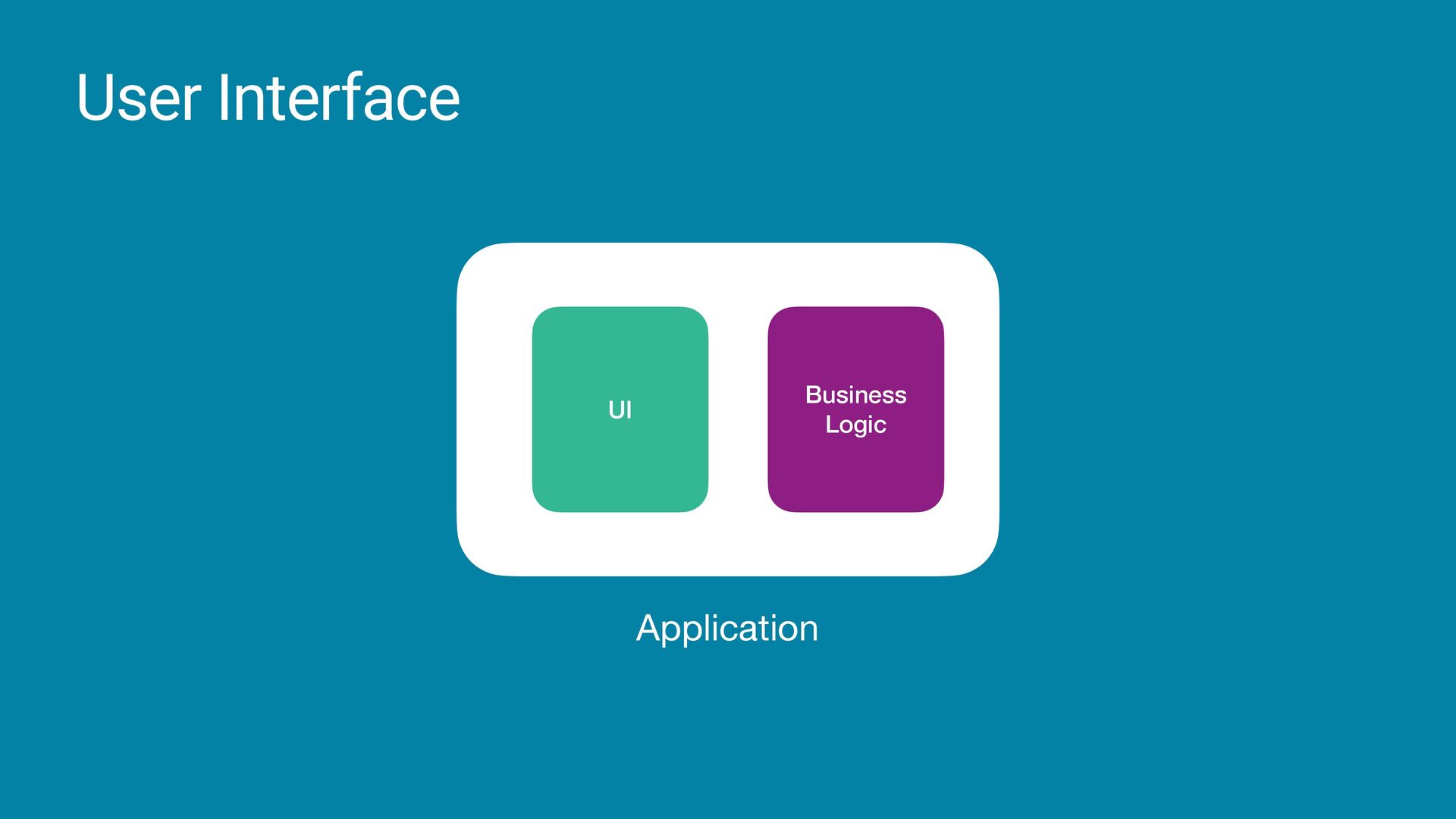 User Interface

UI

Business Logic

Application